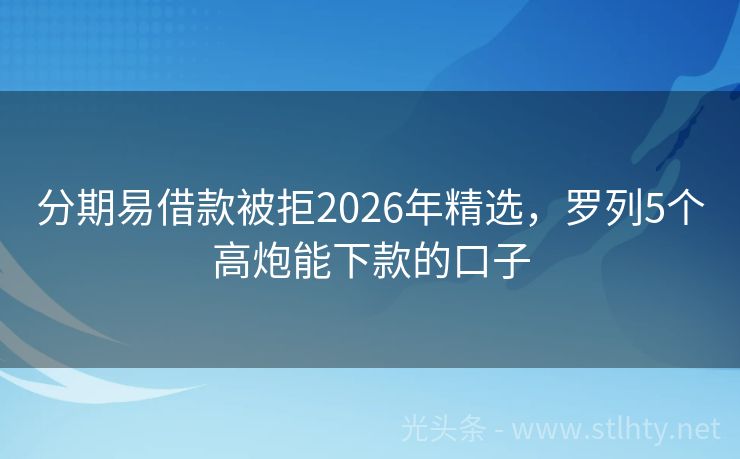 分期易借款被拒2026年精选，罗列5个高炮能下款的口子

光头条 - www.stlhty.net